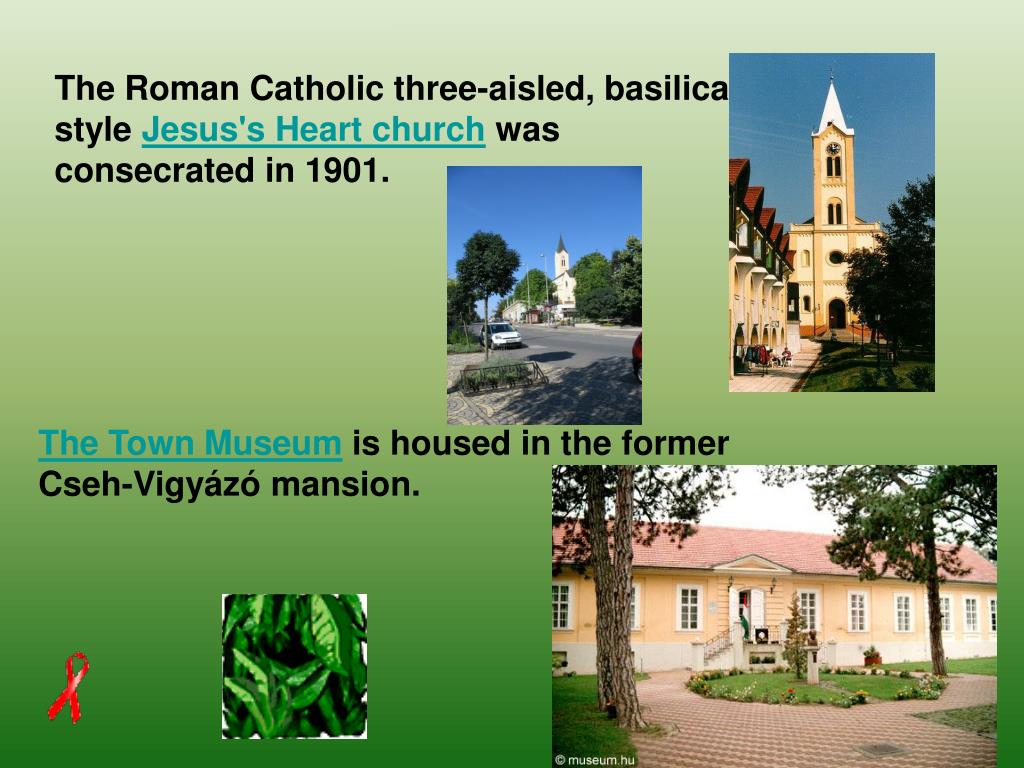 The Roman Catholic three-aisled, basilica style Jesus's Heart church was consecrated in 1901.

The Town Museum is housed in the former Cseh-Vigyázó mansion.

© museum.hu